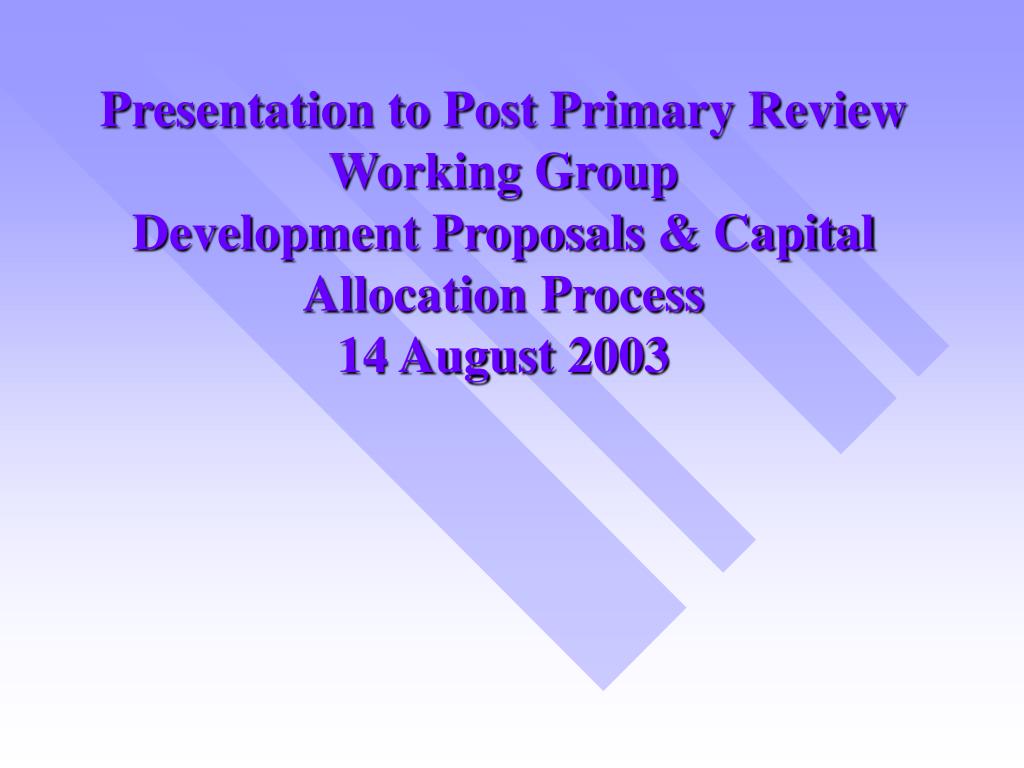 Presentation to Post Primary Review Working Group
Development Proposals & Capital Allocation Process
14 August 2003